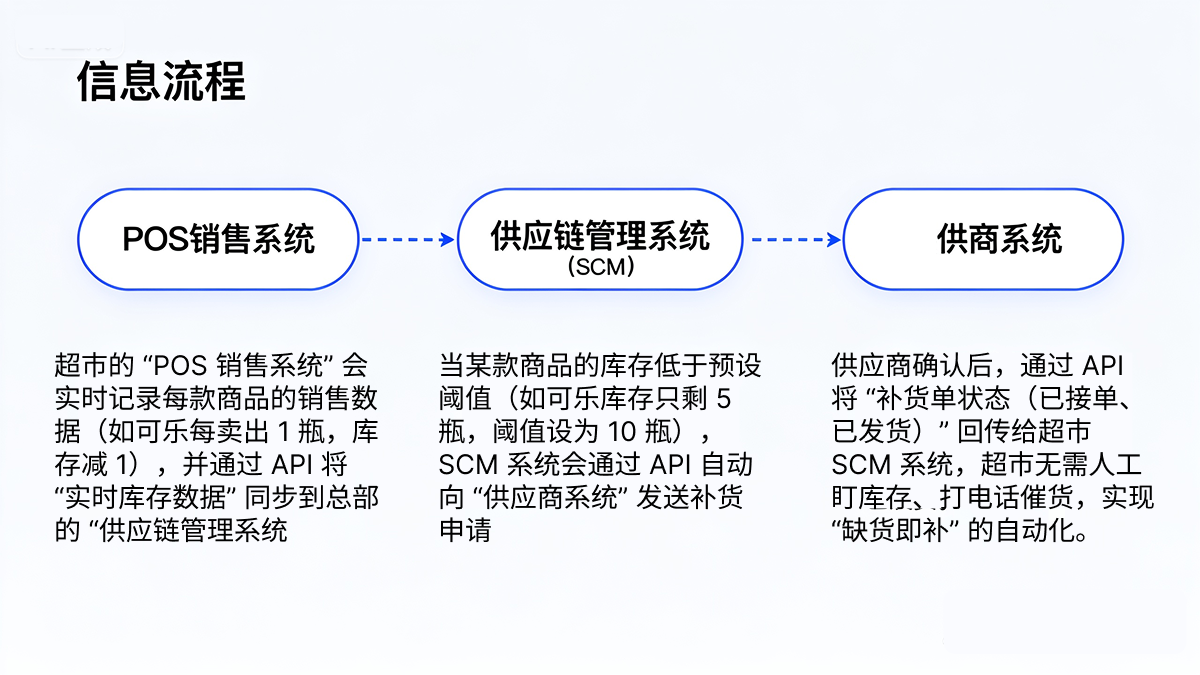 信息流程

POS销售系统

供应链管理系统
（SCM）

供商系统

超市的 “POS 销售系统” 会实时记录每款商品的销售数据（如可乐每卖出 1 瓶，库存减 1），并通过 API 将 “实时库存数据” 同步到总部的 “供应链管理系统

当某款商品的库存低于预设阈值（如可乐库存只剩 5 瓶，阈值设为 10 瓶），SCM 系统会通过 API 自动向 “供应商系统” 发送补货申请

供应商确认后，通过 API 将 “补货单状态（已接单、已发货）” 回传给超市 SCM 系统，超市无需人工盯库存、打电话催货，实现 “缺货即补” 的自动化。